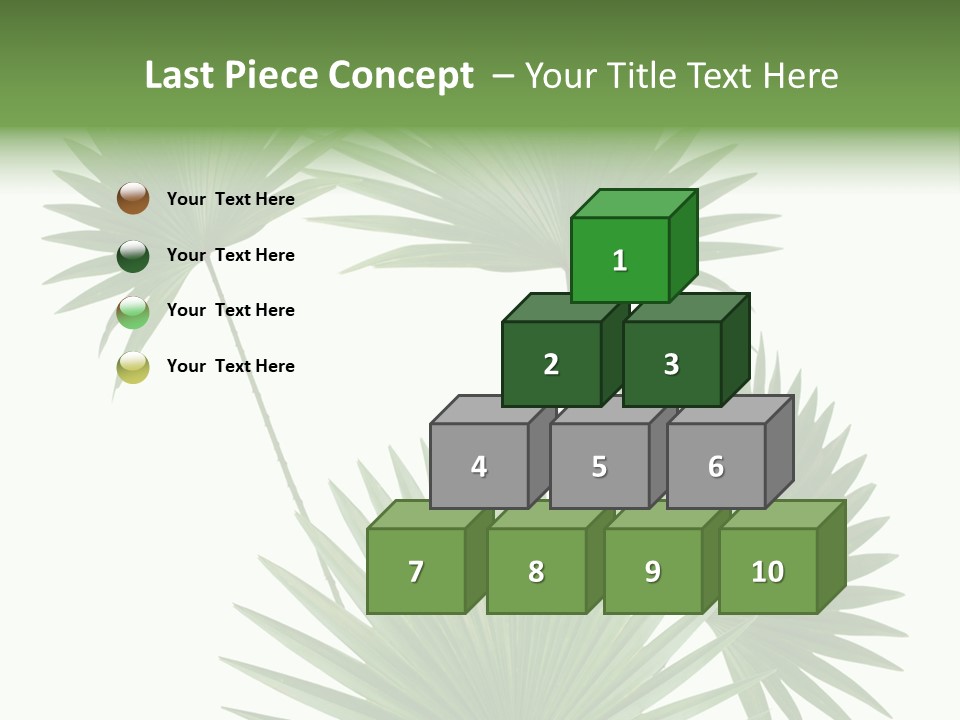 Last Piece Concept – Your Title Text Here

Your Text Here

Your Text Here

Your Text Here

Your Text Here

1

2

3

4

5

6

7

8

9

10